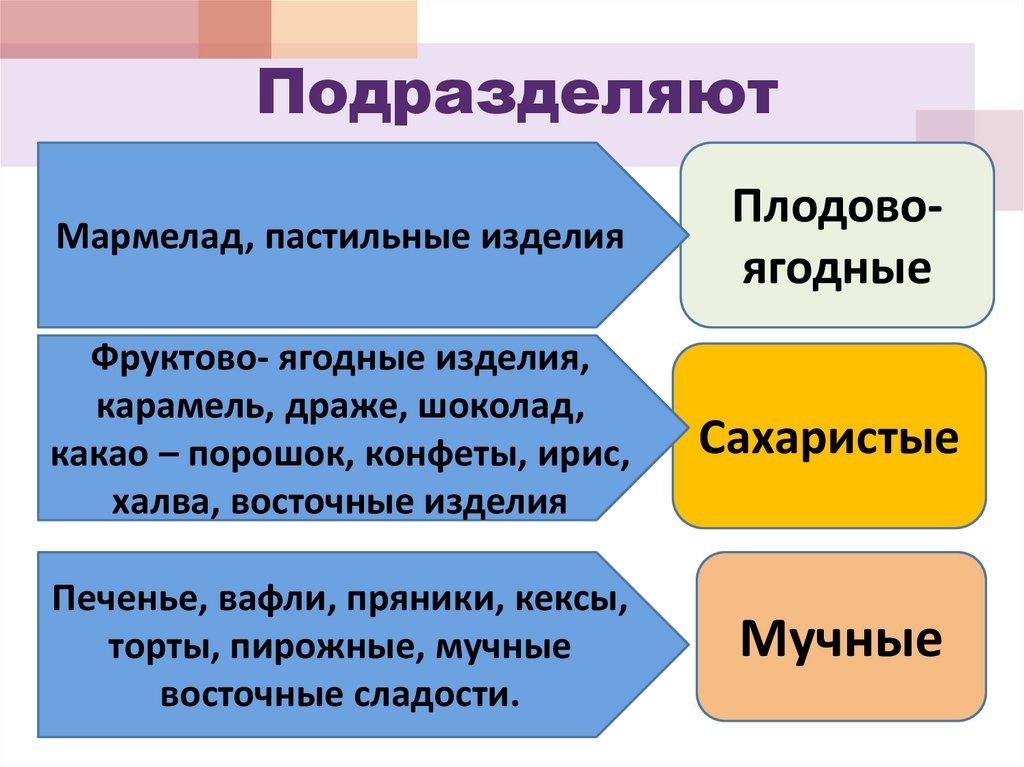 Подразделяют

Мармелад, пастильные изделия

Плодово-ягодные

Фруктово- ягодные изделия, карамель, драже, шоколад, какао – порошок, конфеты, ирис, халва, восточные изделия

Сахаристые

Печенье, вафли, пряники, кексы, торты, пирожные, мучные восточные сладости.

Мучные